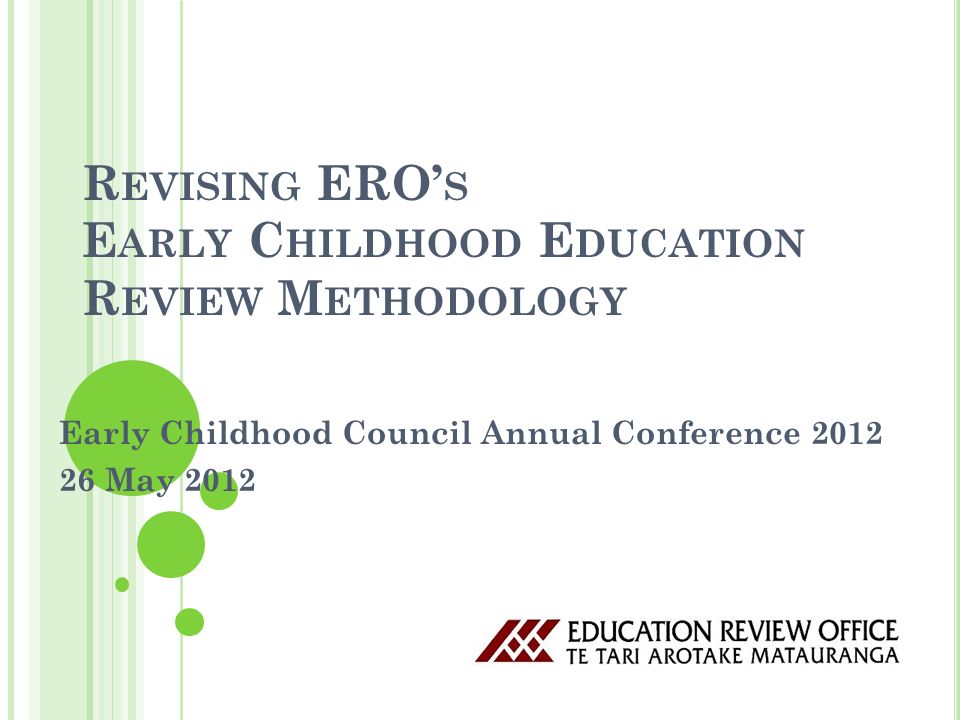 REVISING ERO'S
EARLY CHILDHOOD EDUCATION
REVIEW METHODOLOGY

Early Childhood Council Annual Conference 2012
26 May 2012

EDUCATION REVIEW OFFICE
TE TARI AROTAKE MATAURANGA